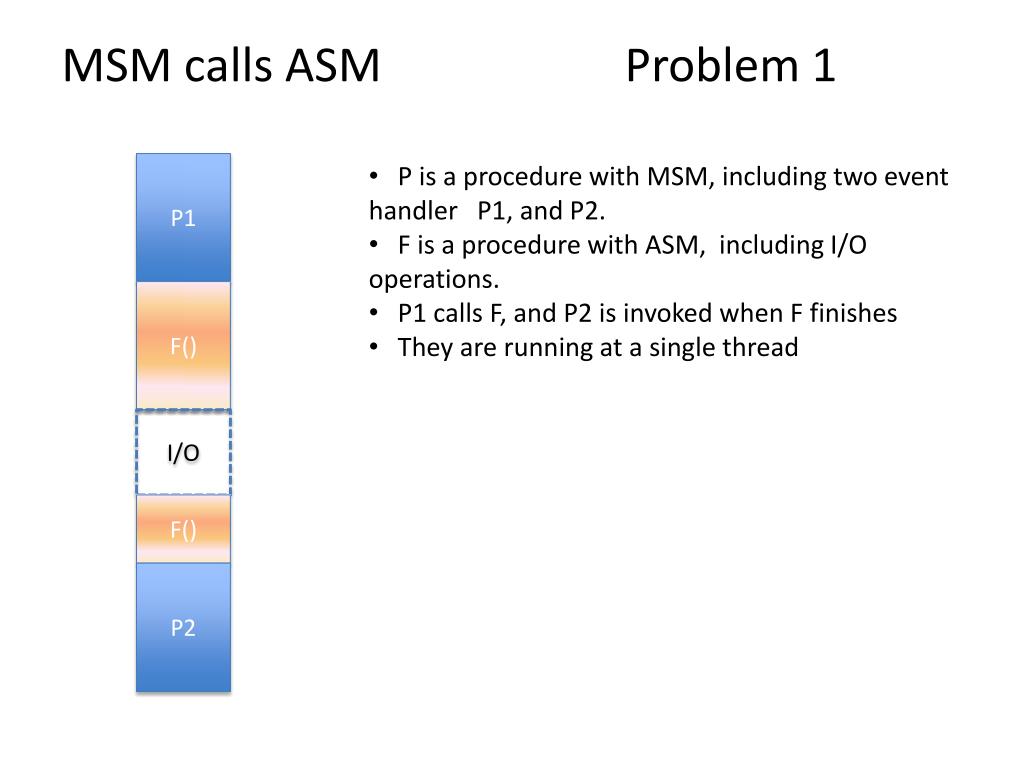 MSM calls ASM Problem 1

P1

F()

I/O

F()

P2

• P is a procedure with MSM, including two event handler P1, and P2.
• F is a procedure with ASM, including I/O operations.
• P1 calls F, and P2 is invoked when F finishes
• They are running at a single thread